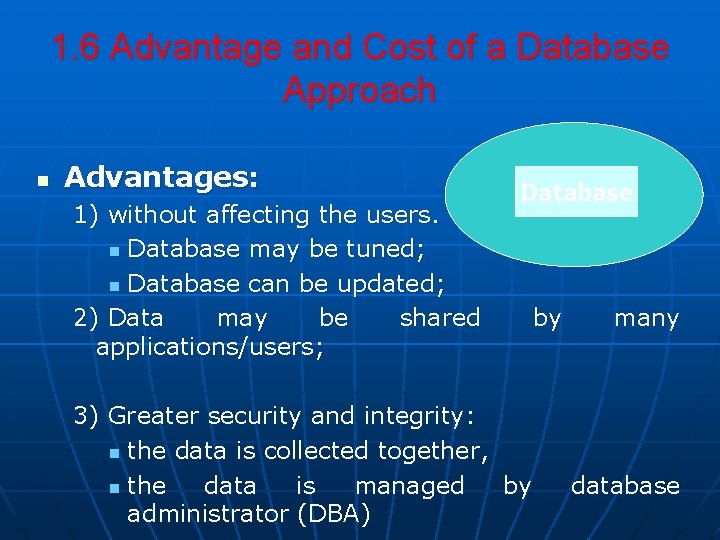 1.6 Advantage and Cost of a Database Approach

Advantages:

Database

1) without affecting the users.
Database may be tuned;
Database can be updated;
2) Data may be shared by many applications/users;

3) Greater security and integrity:
the data is collected together,
the data is managed by database administrator (DBA)